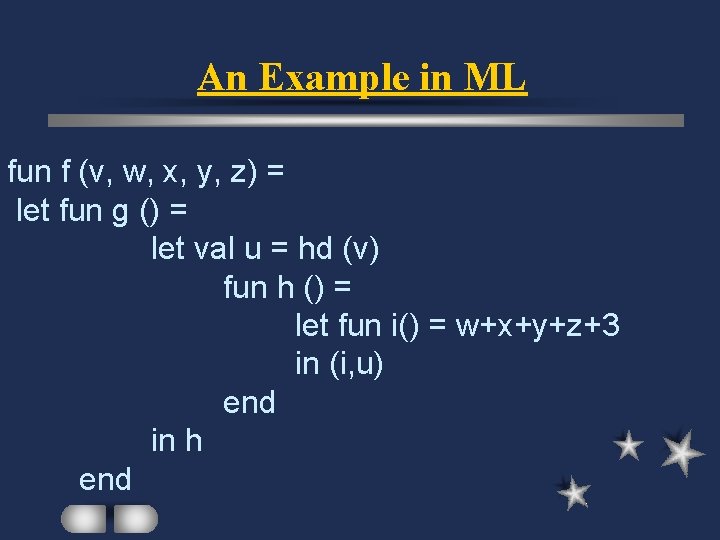 An Example in ML

fun f (v, w, x, y, z) =
 let fun g () =
   let val u = hd (v)
     fun h () =
       let fun i() = w+x+y+z+3
       in (i,u)
     end
   in h
  end